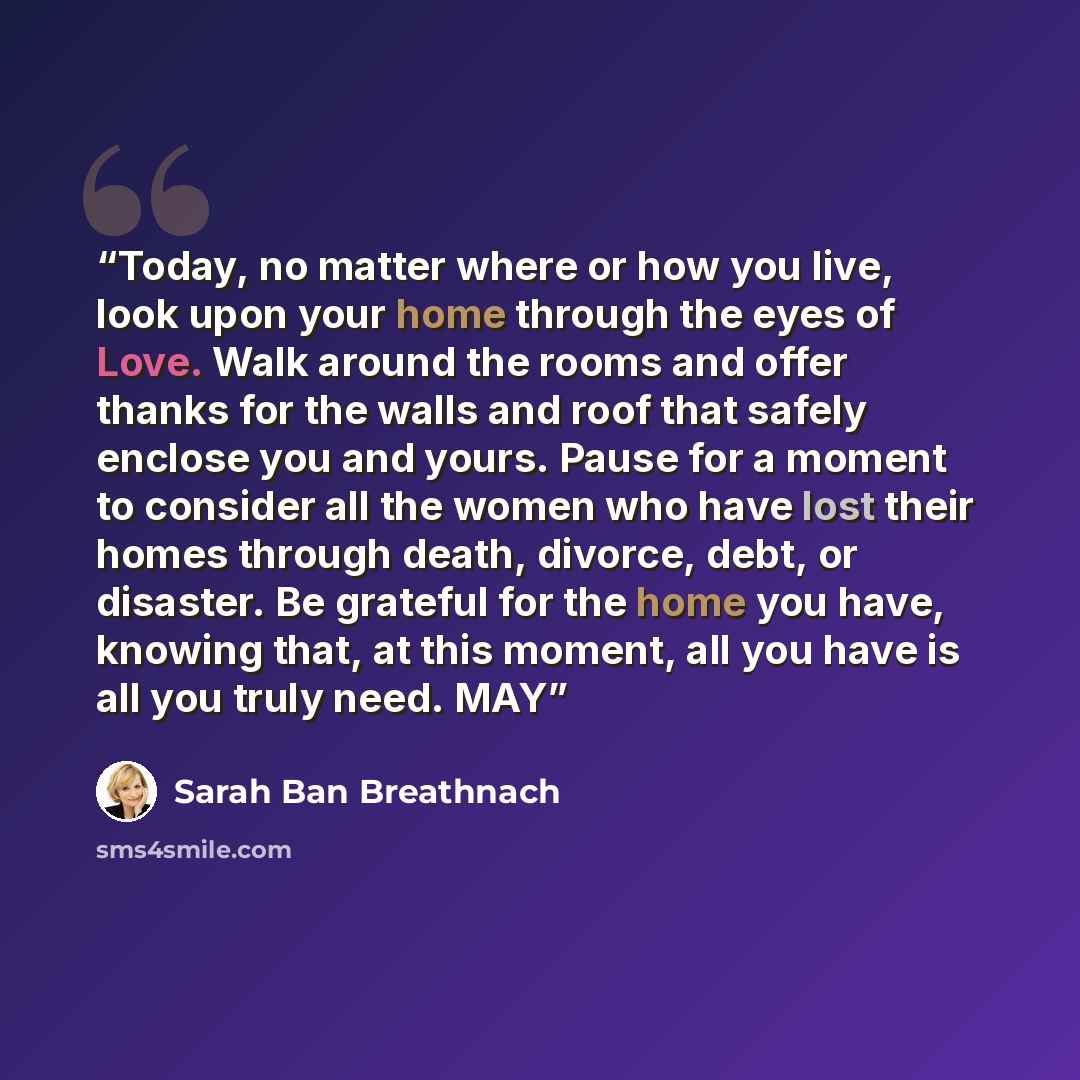 "Today, no matter where or how you live, look upon your home through the eyes of Love. Walk around the rooms and offer thanks for the walls and roof that safely enclose you and yours. Pause for a moment to consider all the women who have lost their homes through death, divorce, debt, or disaster. Be grateful for the home you have, knowing that, at this moment, all you have is all you truly need. MAY"

Sarah Ban Breathnach

sms4smile.com